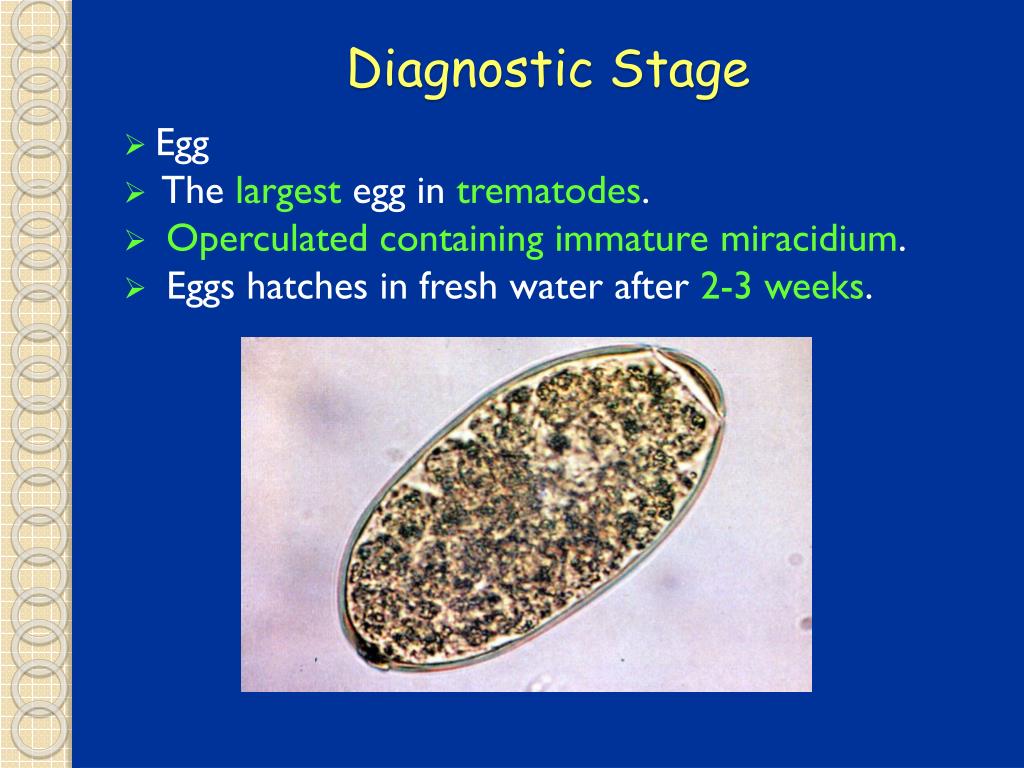 Diagnostic Stage

➢ Egg
➢ The largest egg in trematodes.
➢ Operculated containing immature miracidium.
➢ Eggs hatches in fresh water after 2-3 weeks.